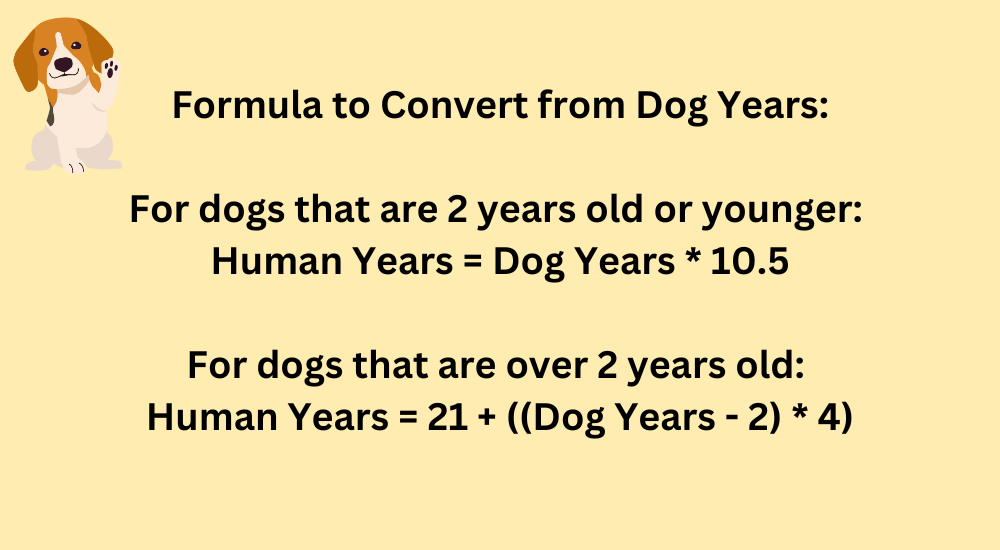 Formula to Convert from Dog Years:

For dogs that are 2 years old or younger:
Human Years = Dog Years * 10.5

For dogs that are over 2 years old:
Human Years = 21 + ((Dog Years - 2) * 4)